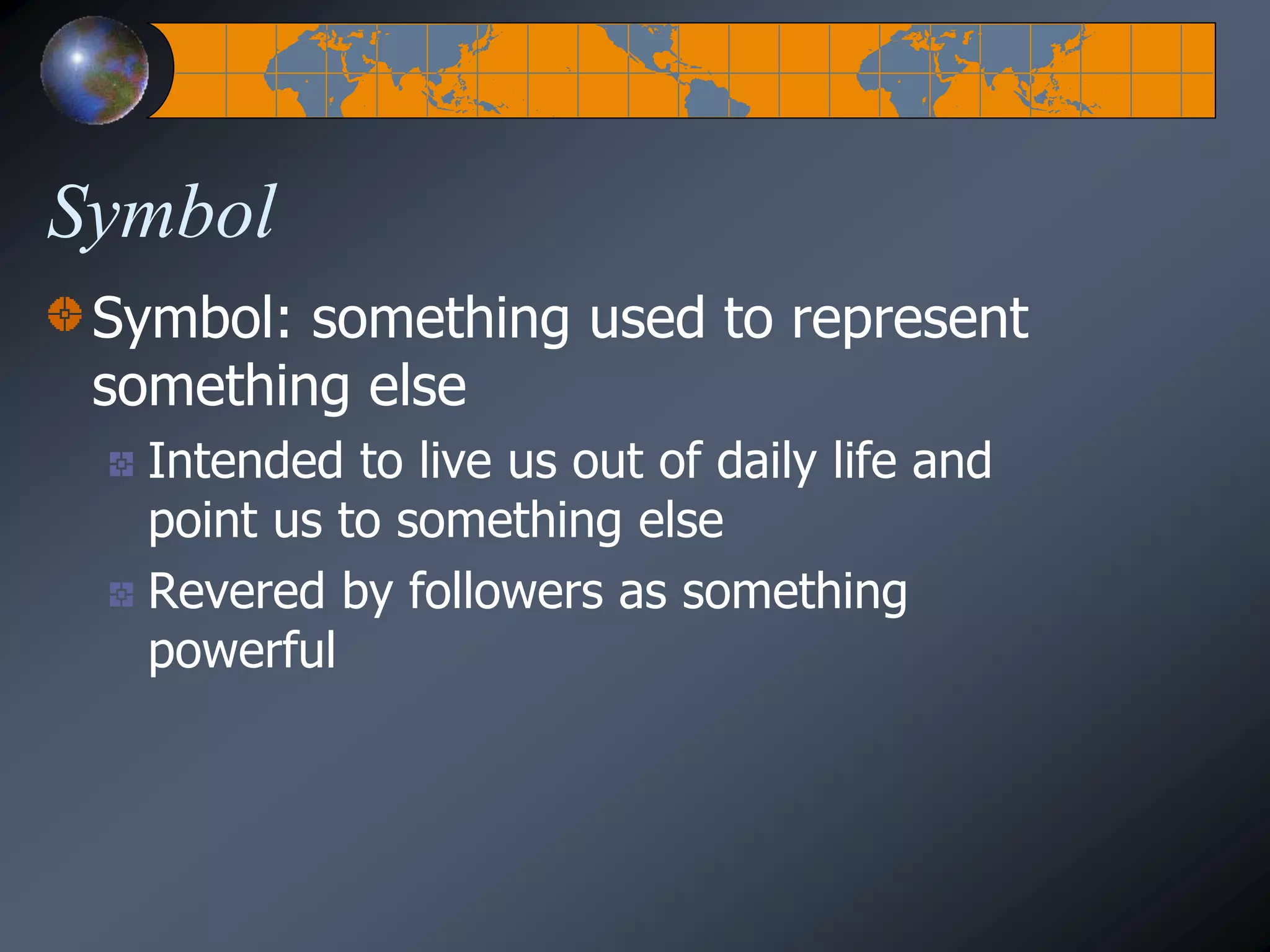 Symbol

Symbol: something used to represent something else

Intended to live us out of daily life and point us to something else

Revered by followers as something powerful